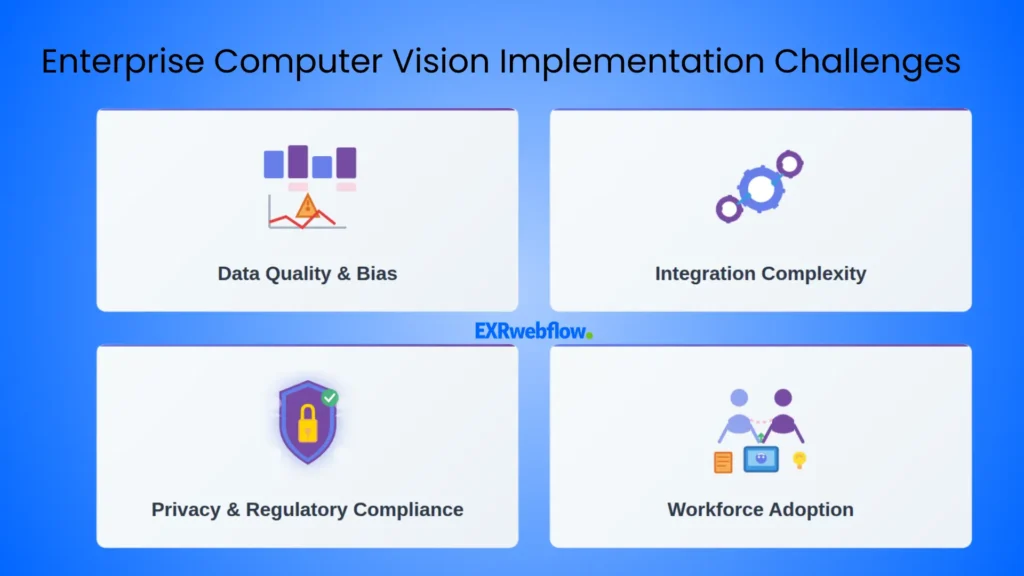 Enterprise Computer Vision Implementation Challenges

Data Quality & Bias

Integration Complexity

EXRwebflow.

Privacy & Regulatory Compliance

Workforce Adoption